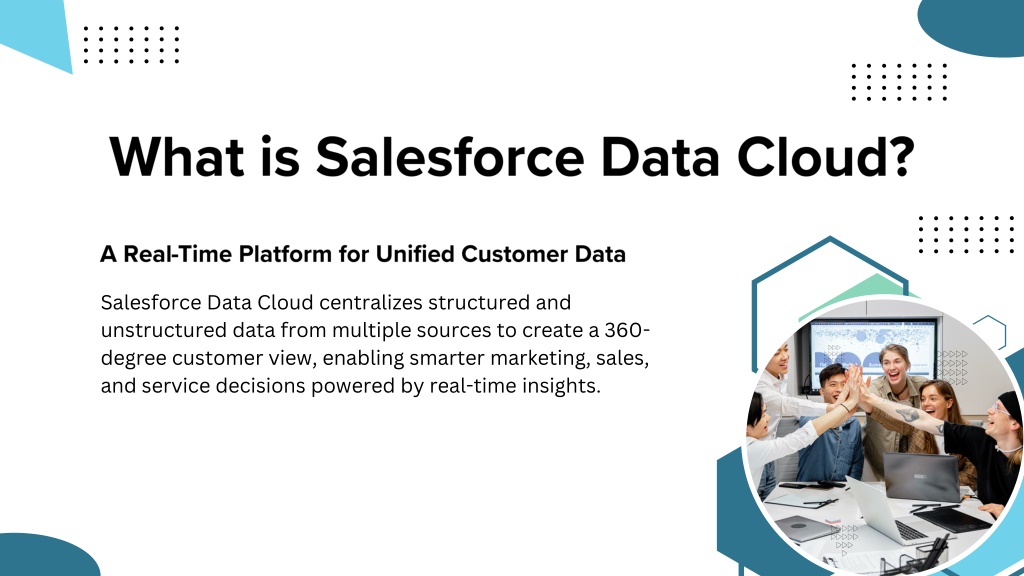 What is Salesforce Data Cloud?

A Real-Time Platform for Unified Customer Data

Salesforce Data Cloud centralizes structured and unstructured data from multiple sources to create a 360-degree customer view, enabling smarter marketing, sales, and service decisions powered by real-time insights.